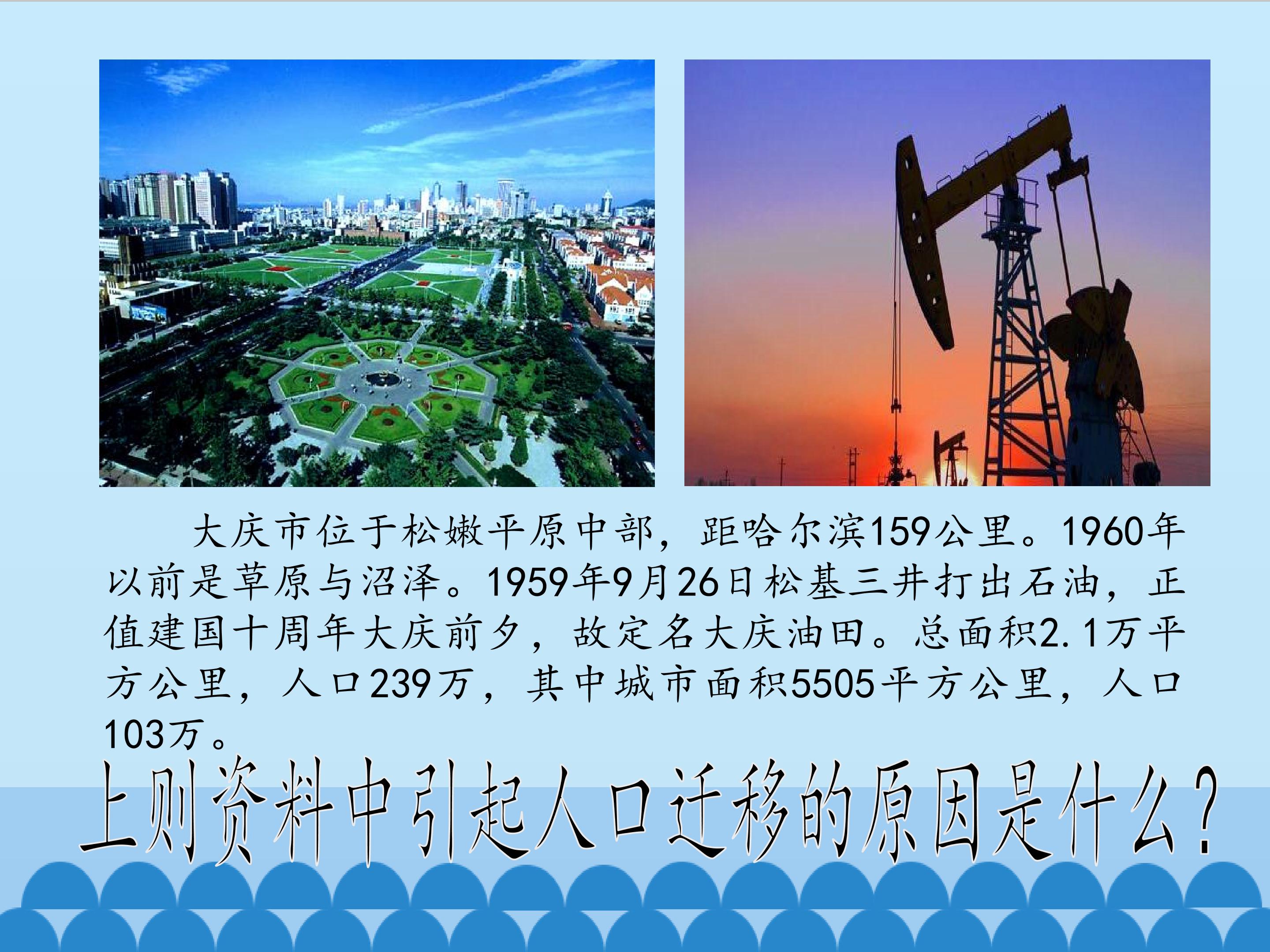 大庆市位于松嫩平原中部，距哈尔滨159公里。1960年以前是草原与沼泽。1959年9月26日松基三井打出石油，正值建国十周年大庆前夕，故定名大庆油田。总面积2.1万平方公里，人口239万，其中城市面积5505平方公里，人口103万。

上则资料中引起人口迁移的原因是什么？